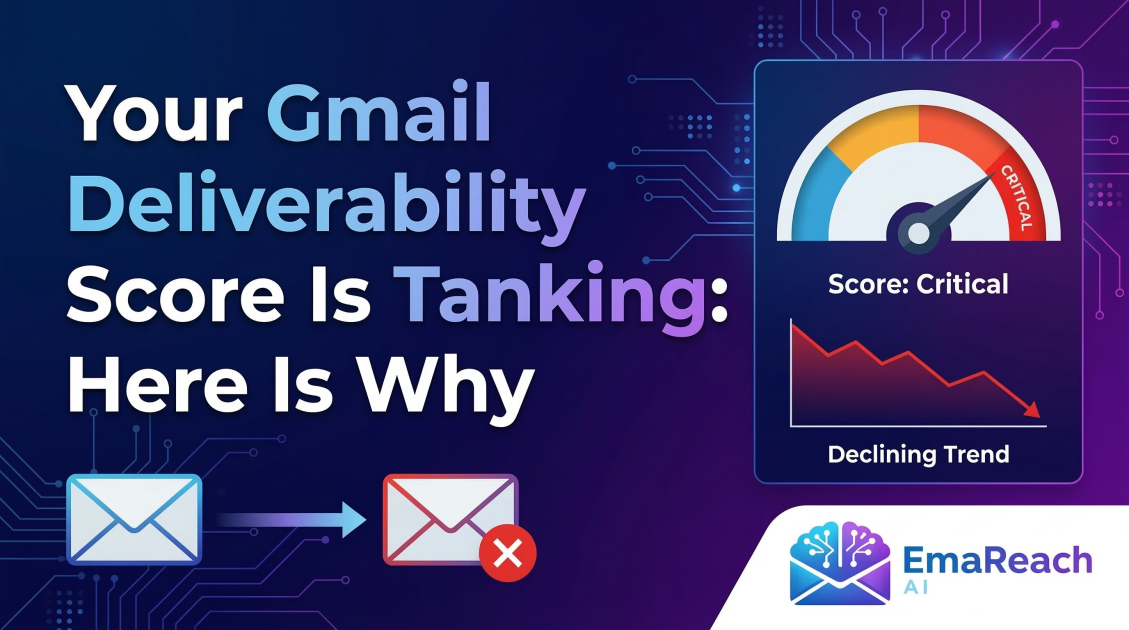 Your Gmail Deliverability Score Is Tanking: Here Is Why

CRITICAL

Score: Critical

Declining Trend

EmaReach AI